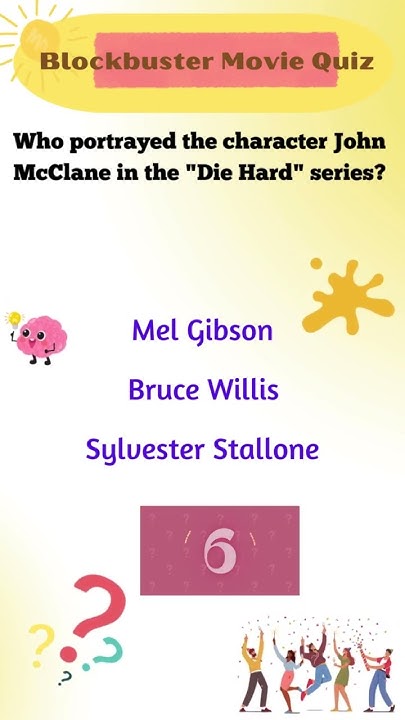 Blockbuster Movie Quiz

Who portrayed the character John McClane in the "Die Hard" series?

Mel Gibson

Bruce Willis

Sylvester Stallone

6